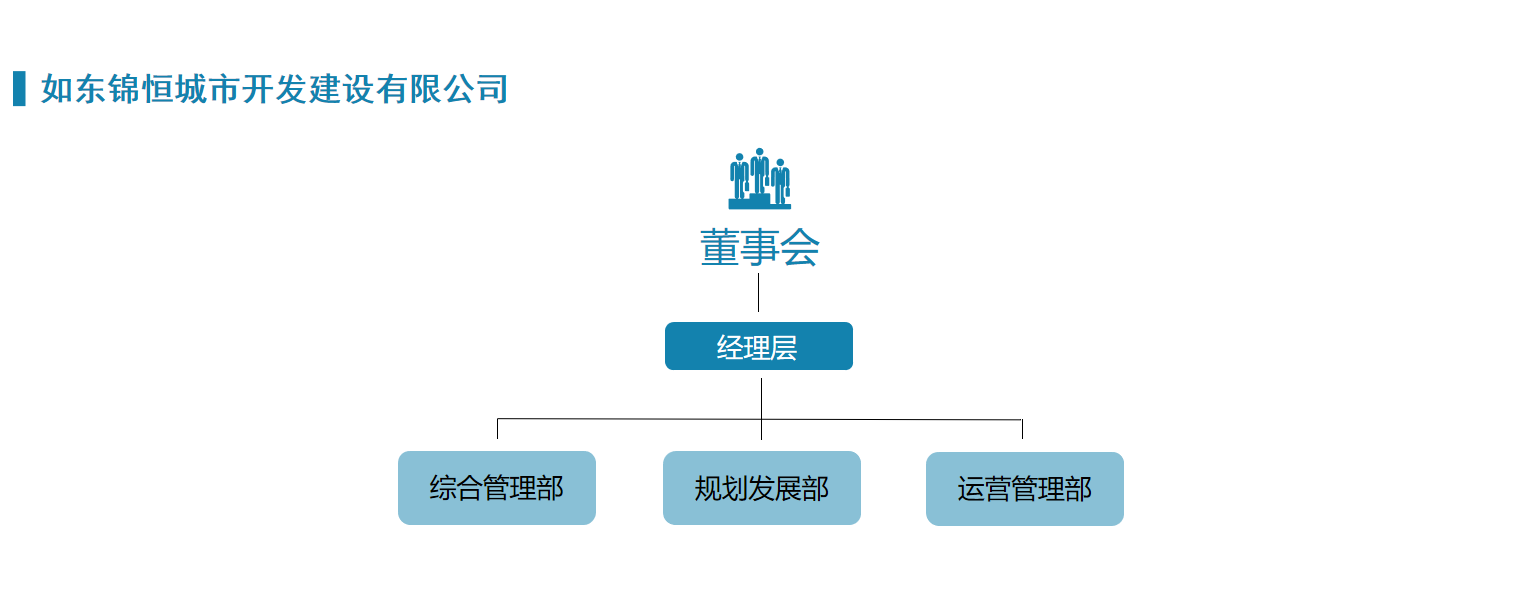 如东锦恒城市开发建设有限公司

董事会

经理层

综合管理部

规划发展部

运营管理部